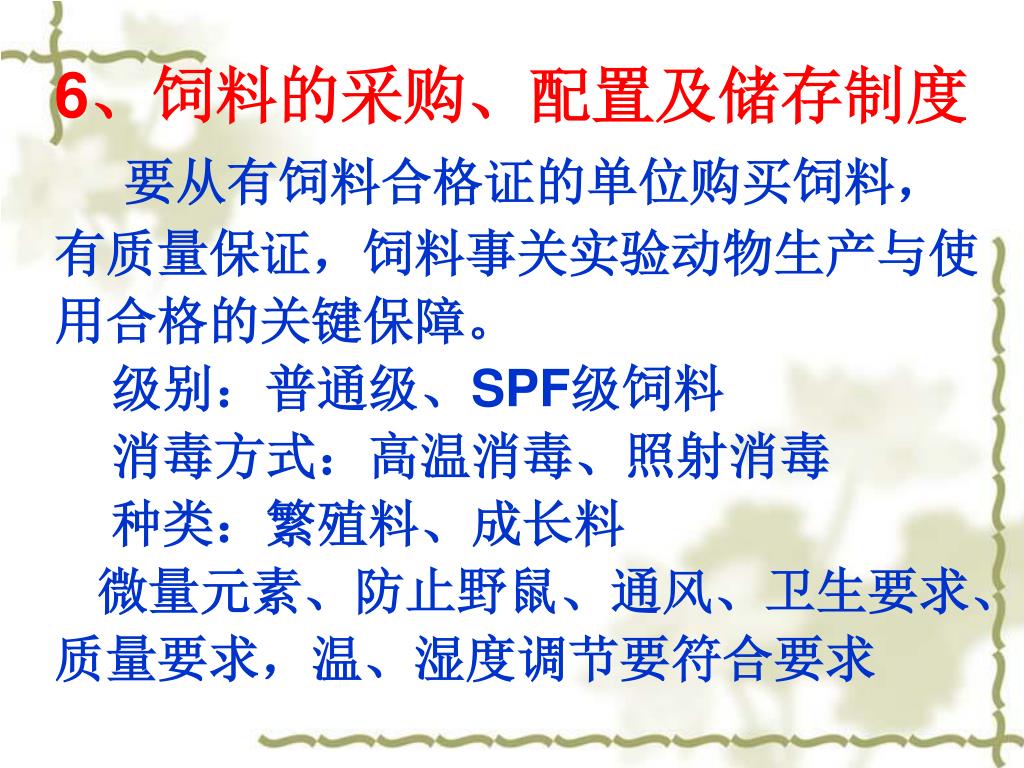 6、饲料的采购、配置及储存制度

要从有饲料合格证的单位购买饲料，有质量保证，饲料事关实验动物生产与使用合格的关键保障。

级别：普通级、SPF级饲料

消毒方式：高温消毒、照射消毒

种类：繁殖料、成长料

微量元素、防止野鼠、通风、卫生要求、质量要求，温、湿度调节要符合要求